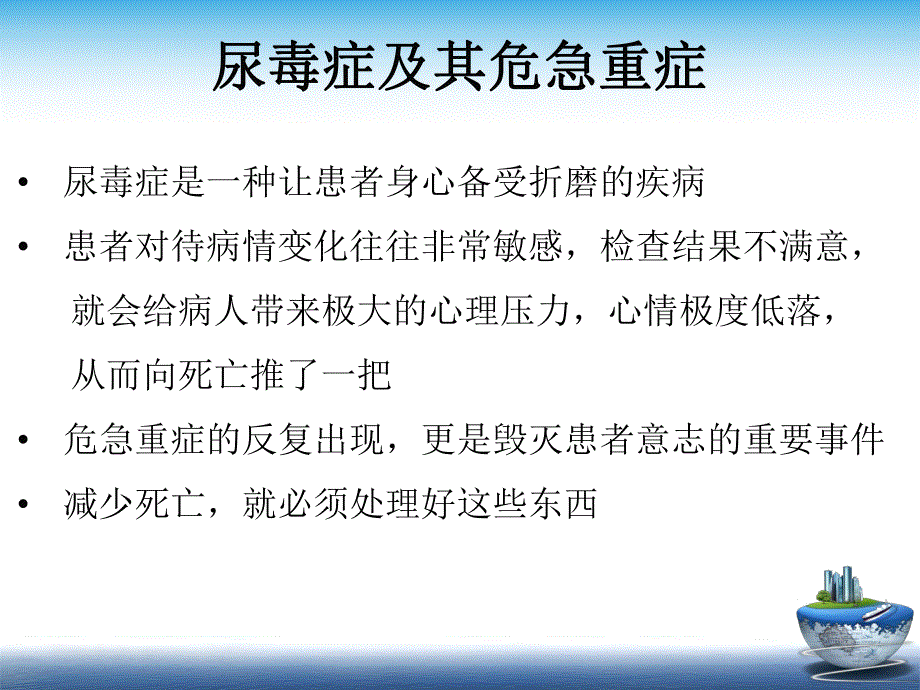 尿毒症及其危急重症

• 尿毒症是一种让患者身心备受折磨的疾病
• 患者对待病情变化往往非常敏感，检查结果不满意，就会给病人带来极大的心理压力，心情极度低落，从而向死亡推了一把
• 危急重症的反复出现，更是毁灭患者意志的重要事件
• 减少死亡，就必须处理好这些东西